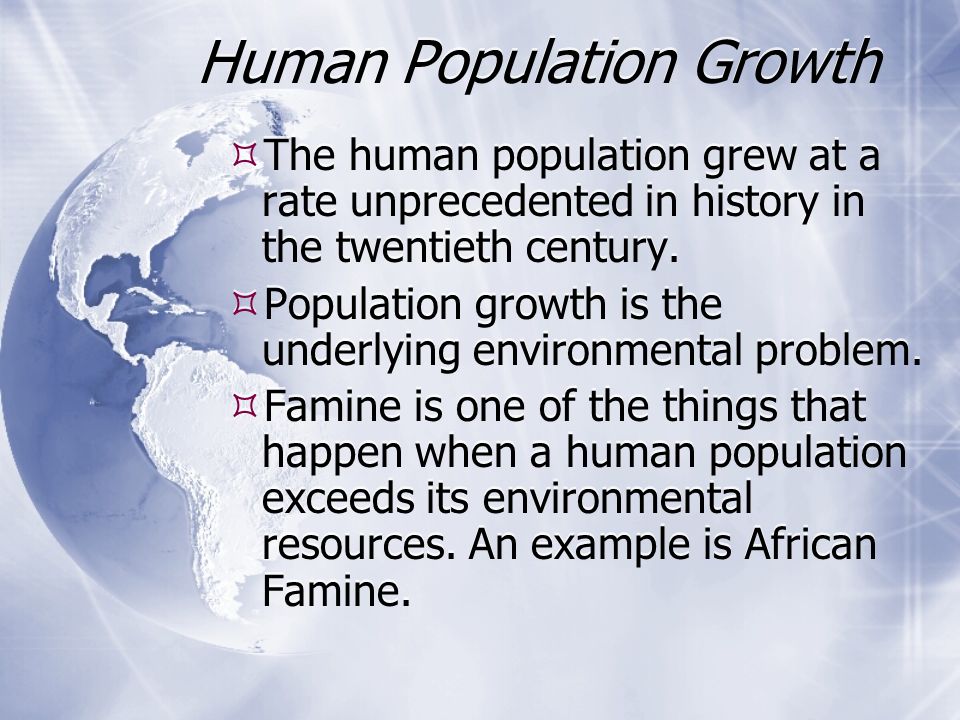 Human Population Growth

The human population grew at a rate unprecedented in history in the twentieth century.

Population growth is the underlying environmental problem.

Famine is one of the things that happen when a human population exceeds its environmental resources. An example is African Famine.